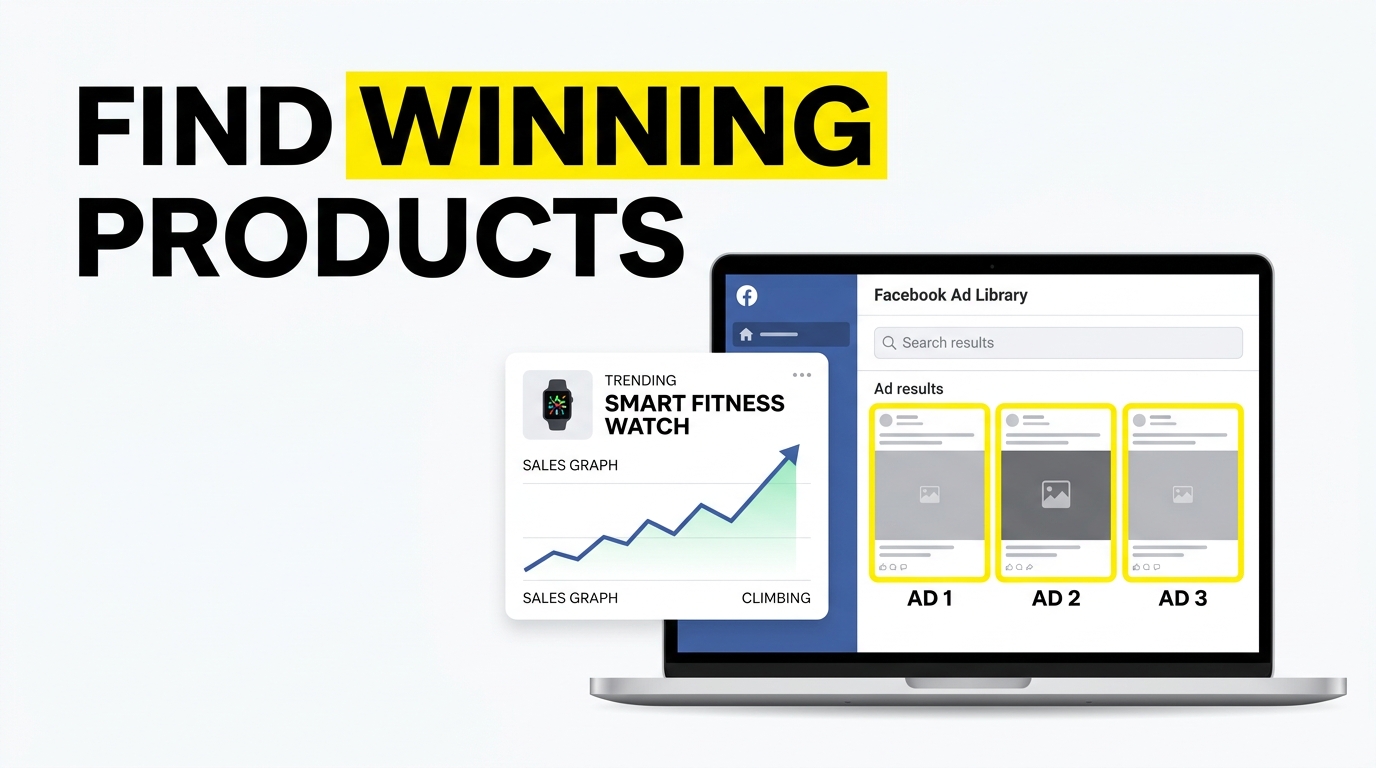 FIND WINNING PRODUCTS

TRENDING
SMART FITNESS WATCH

SALES GRAPH

SALES GRAPH CLIMBING

Facebook Ad Library

Search results

Ad results

AD 1 AD 2 AD 3